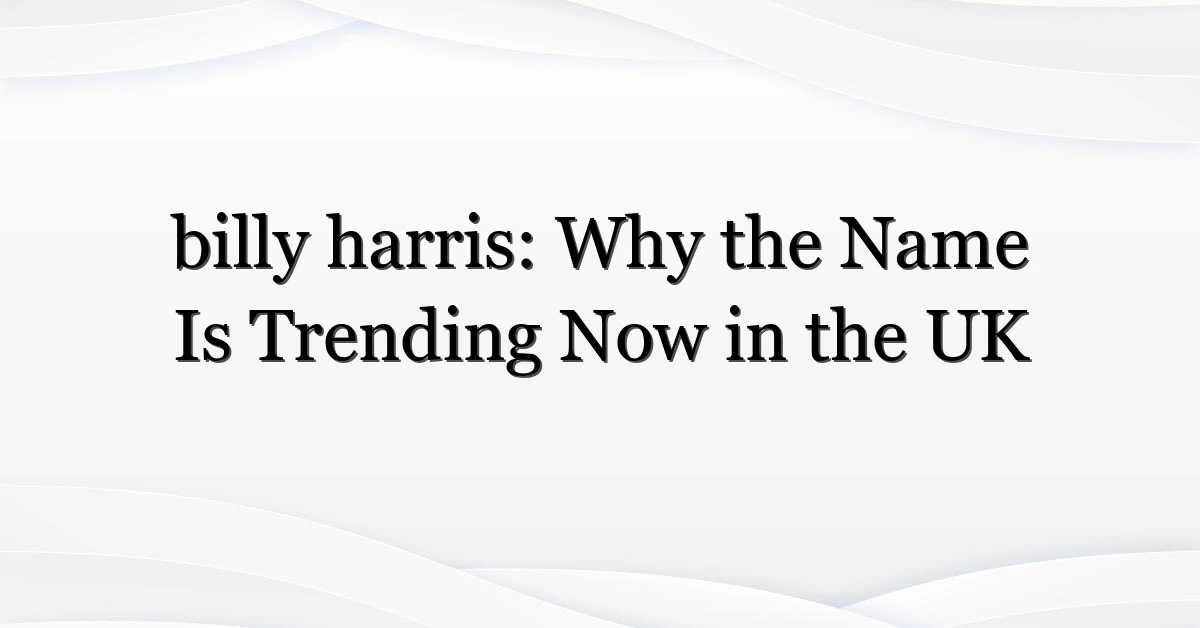 billy harris: Why the Name Is Trending Now in the UK